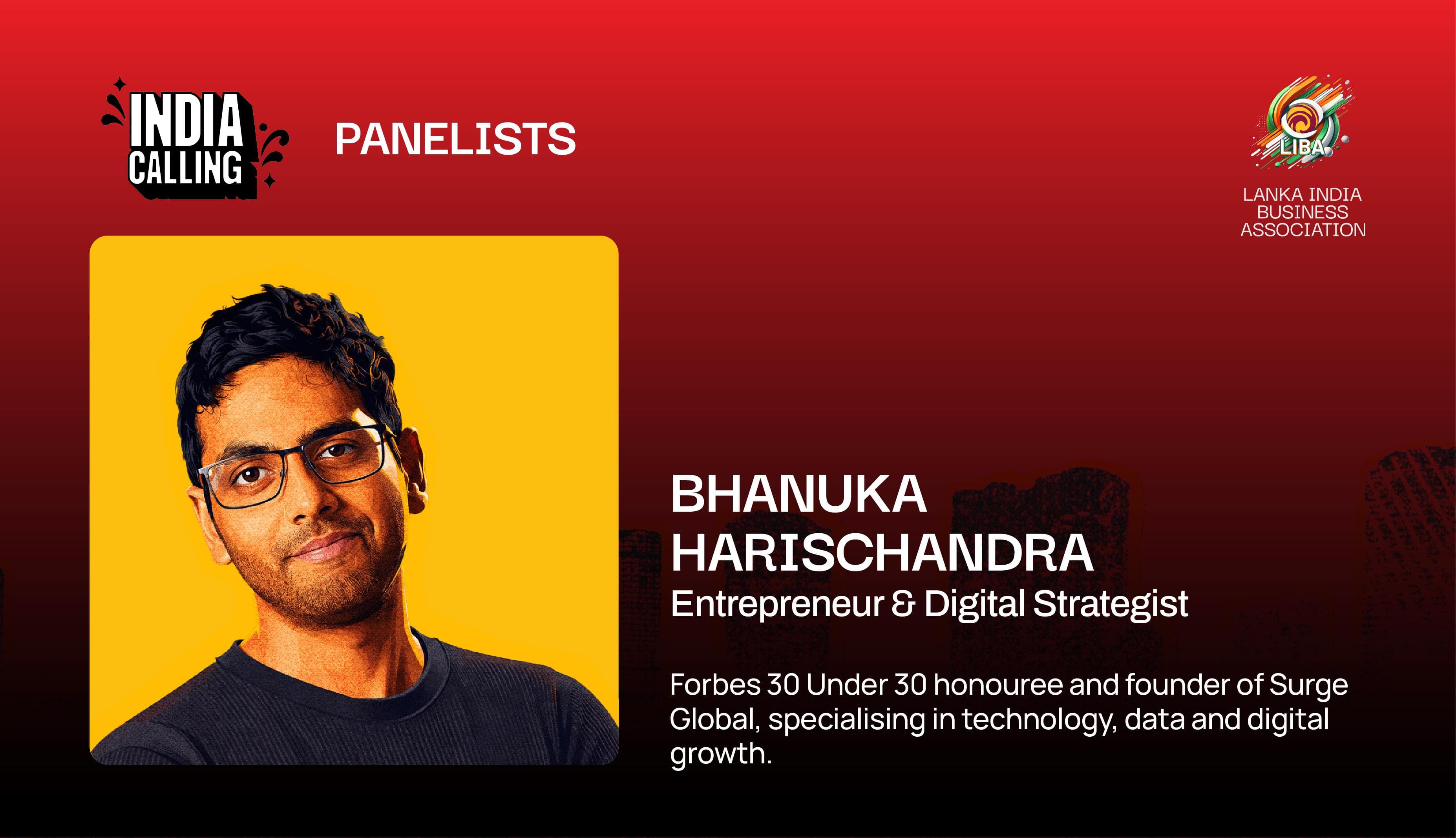 INDIA CALLING

PANELISTS

LIBA

LANKA INDIA BUSINESS ASSOCIATION

BHANUKA HARISCHANDRA

Entrepreneur & Digital Strategist

Forbes 30 Under 30 honouree and founder of Surge Global, specialising in technology, data and digital growth.